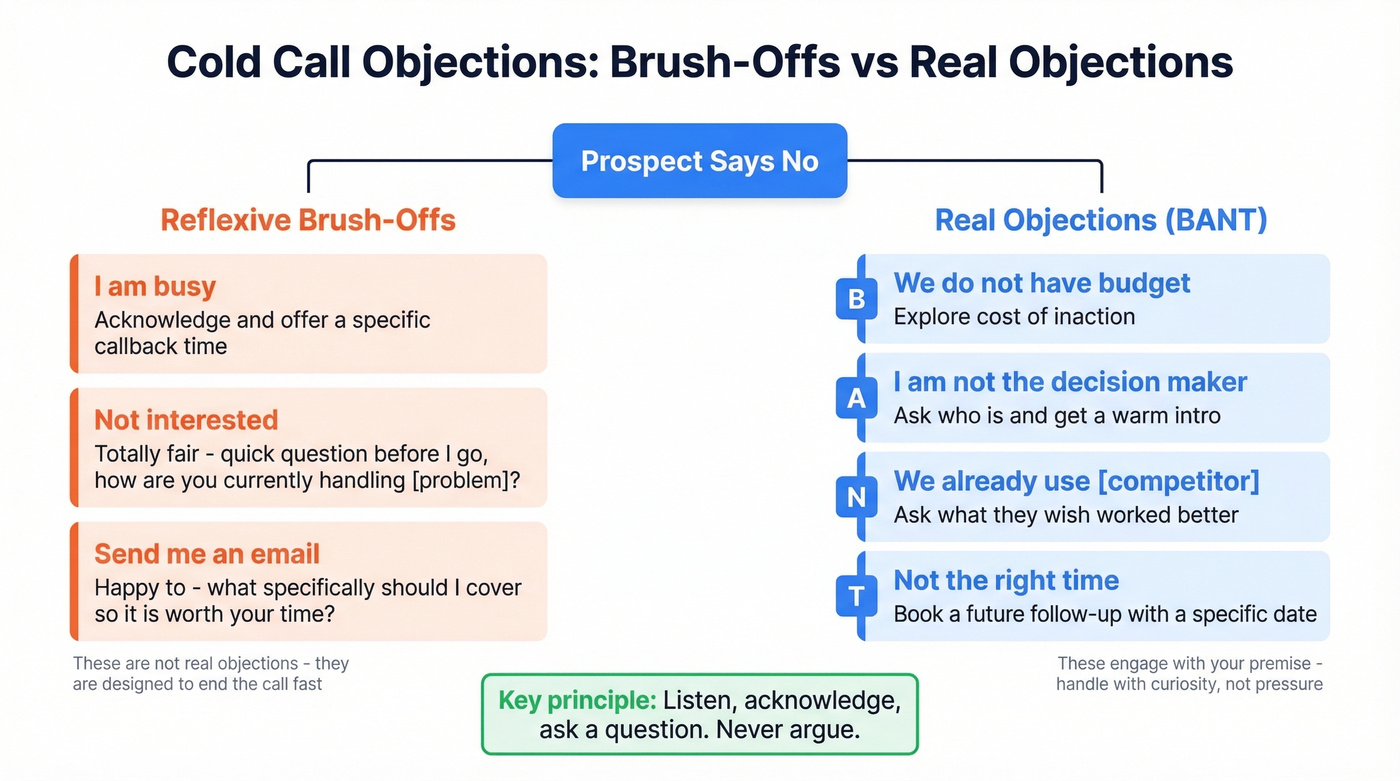 Cold Call Objections: Brush-Offs vs Real Objections

Prospect Says No

Reflexive Brush-Offs

I am busy
Acknowledge and offer a specific callback time

Not interested
Totally fair - quick question before I go, how are you currently handling [problem]?

Send me an email
Happy to - what specifically should I cover so it is worth your time?

These are not real objections - they are designed to end the call fast

Real Objections (BANT)

B
We do not have budget
Explore cost of inaction

A
I am not the decision maker
Ask who is and get a warm intro

N
We already use [competitor]
Ask what they wish worked better

T
Not the right time
Book a future follow-up with a specific date

These engage with your premise - handle with curiosity, not pressure

Key principle: Listen, acknowledge, ask a question. Never argue.